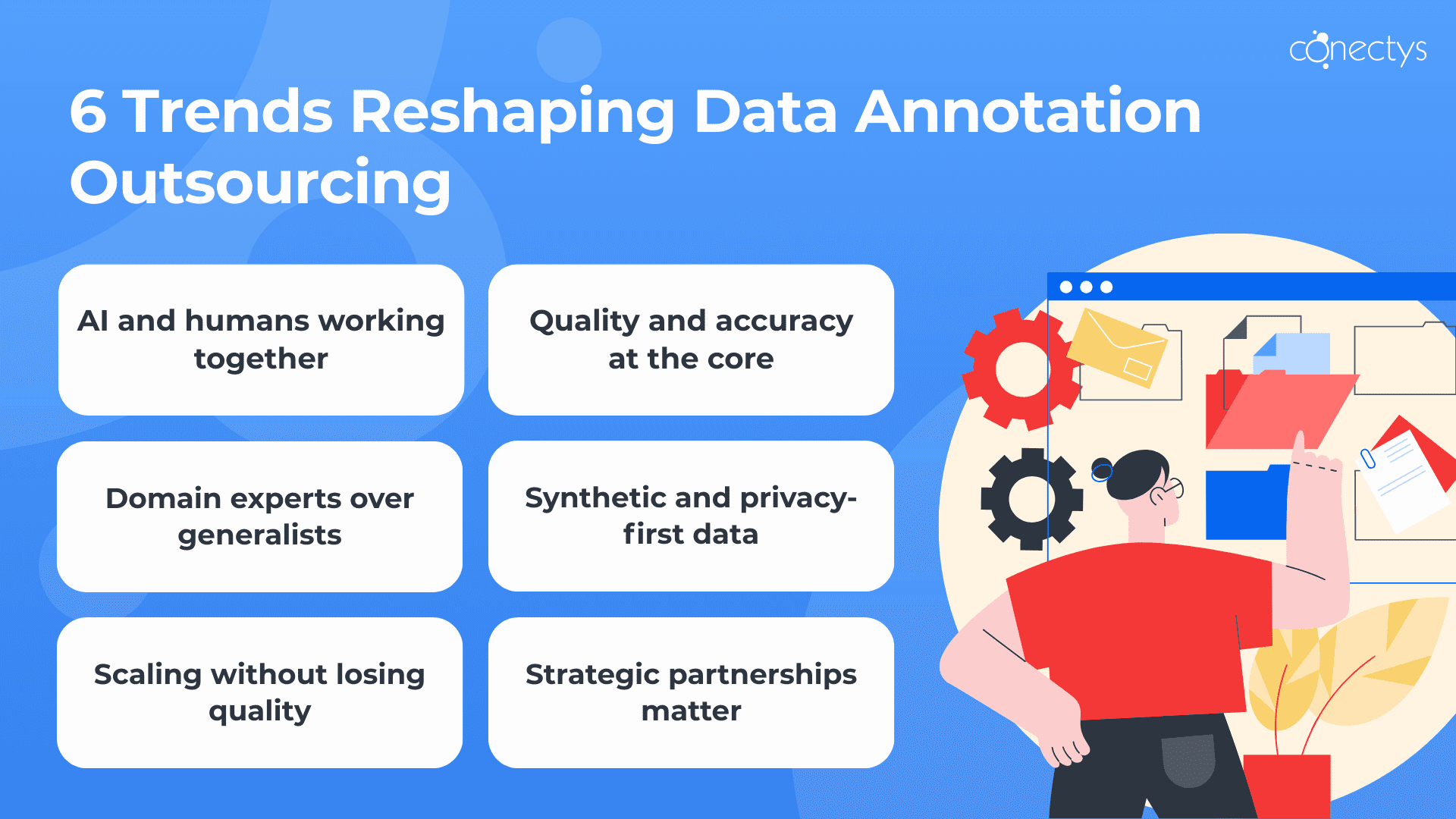 conectys

6 Trends Reshaping Data Annotation Outsourcing

AI and humans working together

Quality and accuracy at the core

Domain experts over generalists

Synthetic and privacy-first data

Scaling without losing quality

Strategic partnerships matter